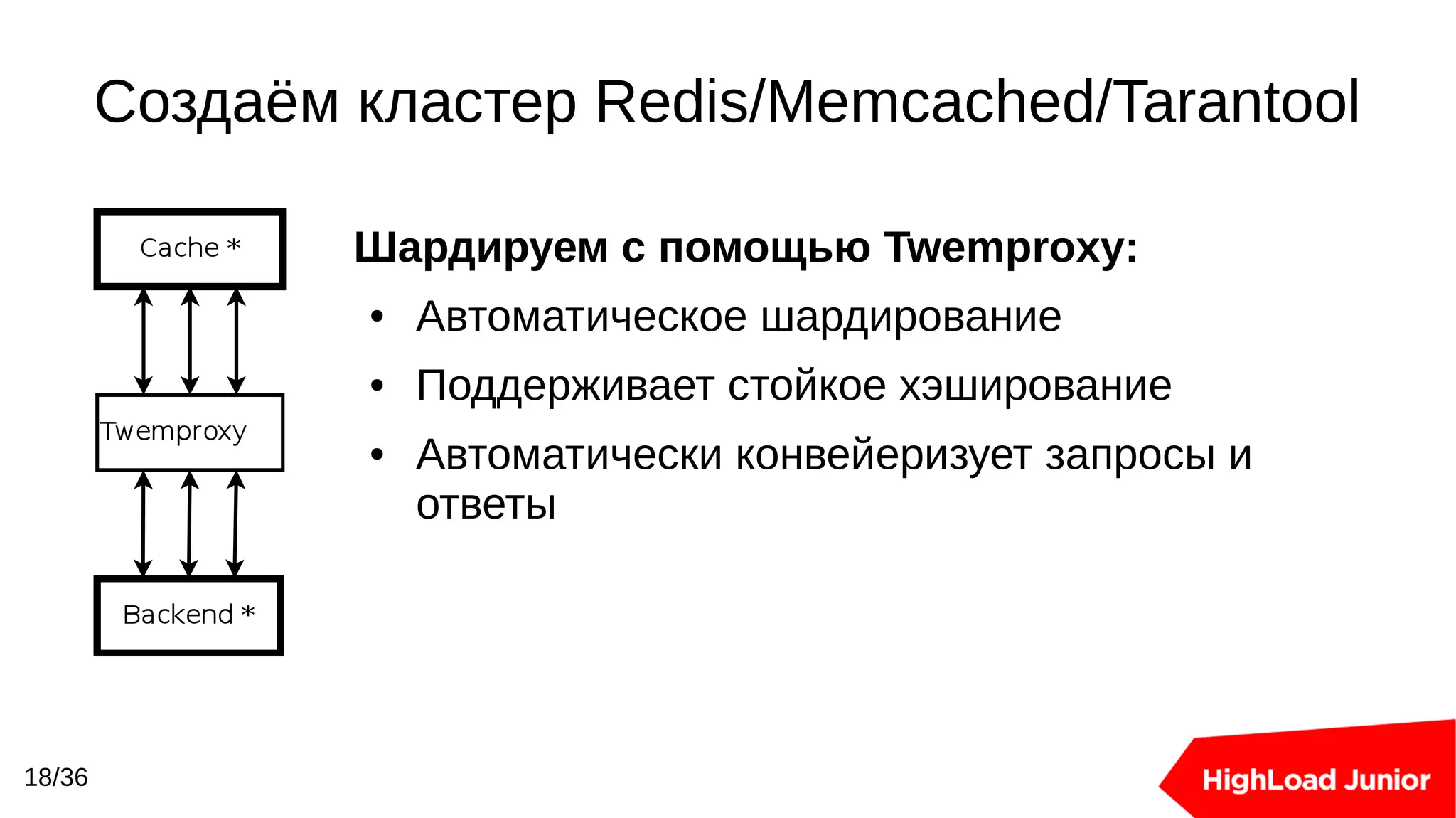 Создаём кластер Redis/Memcached/Tarantool

Cache *

Twemproxy

Backend *

Шардируем с помощью Twemproxy:

• Автоматическое шардирование

• Поддерживает стойкое хэширование

• Автоматически конвейеризует запросы и ответы

18/36

HighLoad Junior